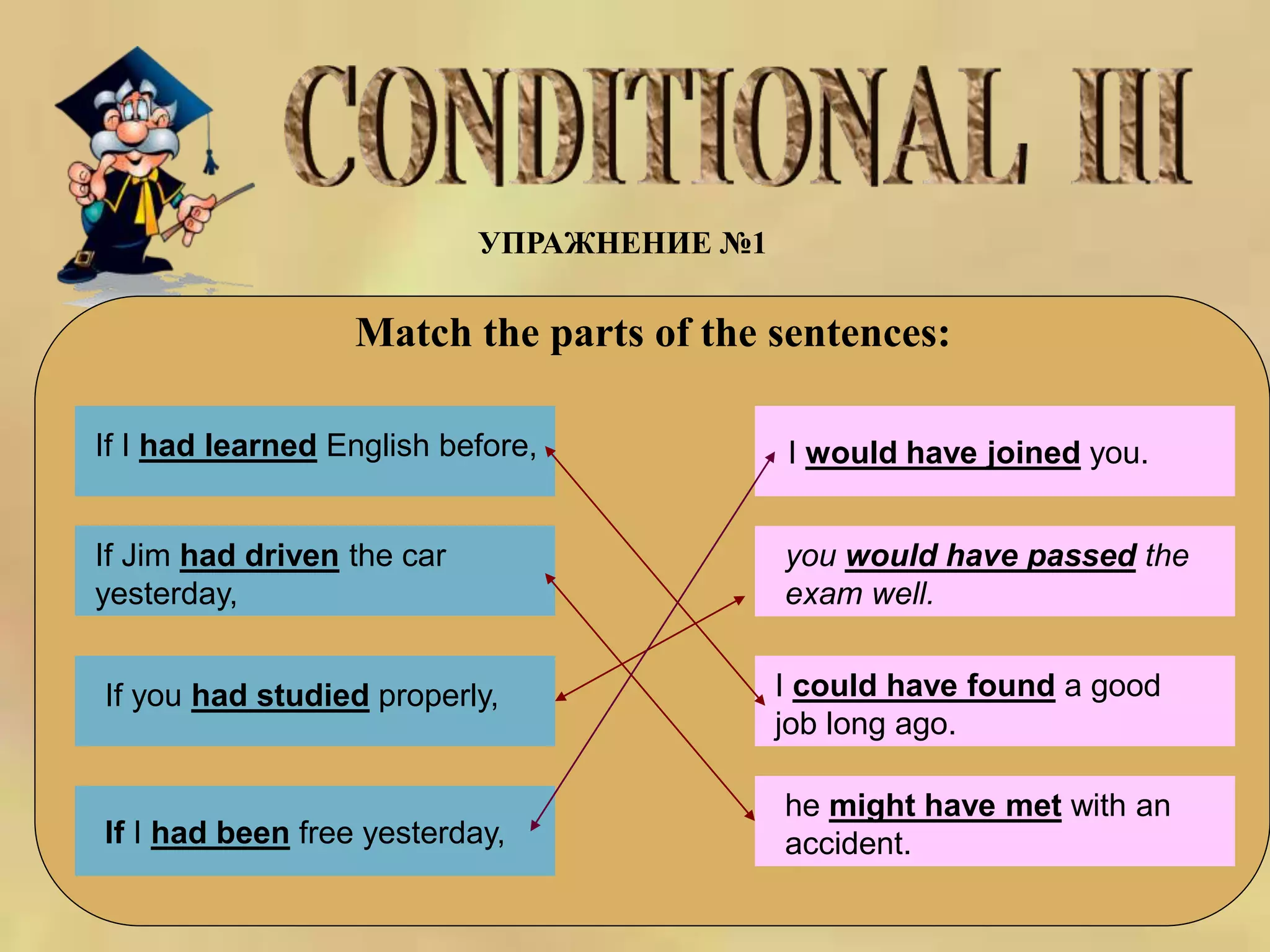 CONDITIONAL III

УПРАЖНЕНИЕ №1

Match the parts of the sentences:

If I had learned English before,

If Jim had driven the car yesterday,

If you had studied properly,

If I had been free yesterday,

I would have joined you.

you would have passed the exam well.

I could have found a good job long ago.

he might have met with an accident.